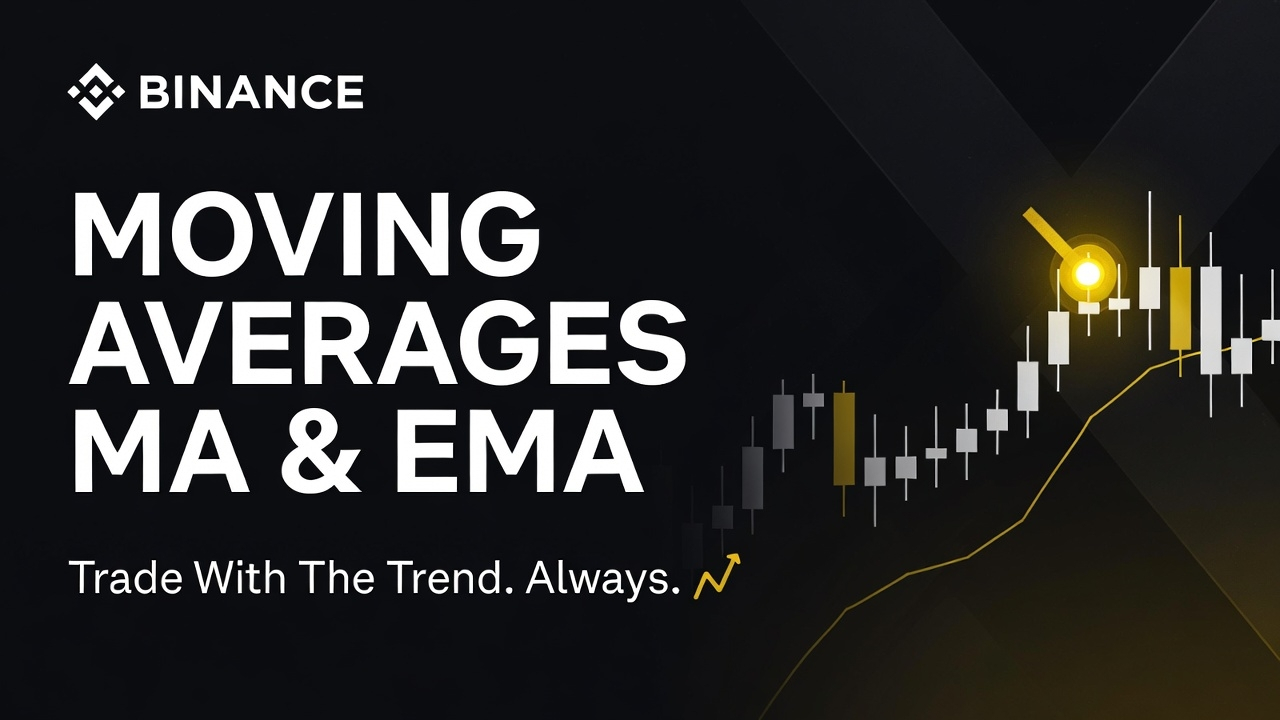 BINANCE

MOVING AVERAGES MA & EMA

Trade With The Trend. Always.